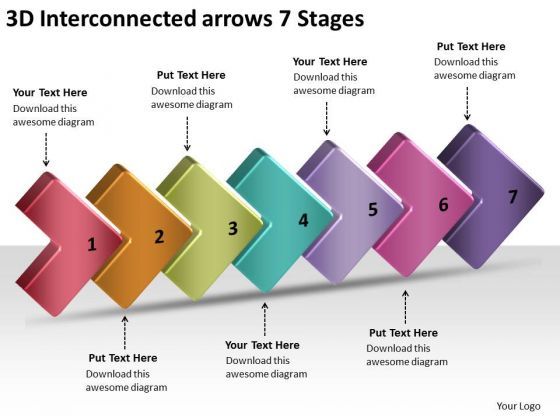 3D Interconnected arrows 7 Stages

Your Text Here
Download this awesome diagram

Put Text Here
Download this awesome diagram

Your Text Here
Download this awesome diagram

Put Text Here
Download this awesome diagram

1
2
3
4
5
6
7

Put Text Here
Download this awesome diagram

Your Text Here
Download this awesome diagram

Put Text Here
Download this awesome diagram

Your Logo